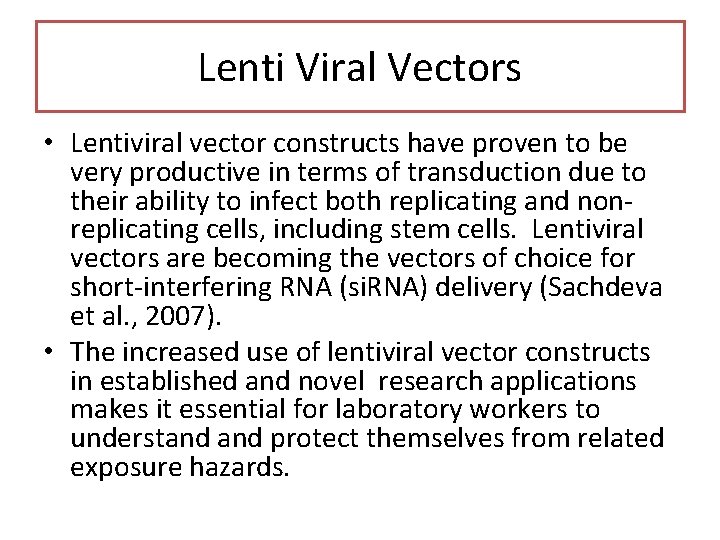 Lenti Viral Vectors

• Lentiviral vector constructs have proven to be very productive in terms of transduction due to their ability to infect both replicating and non-replicating cells, including stem cells. Lentiviral vectors are becoming the vectors of choice for short-interfering RNA (siRNA) delivery (Sachdeva et al., 2007).

• The increased use of lentiviral vector constructs in established and novel research applications makes it essential for laboratory workers to understand and protect themselves from related exposure hazards.